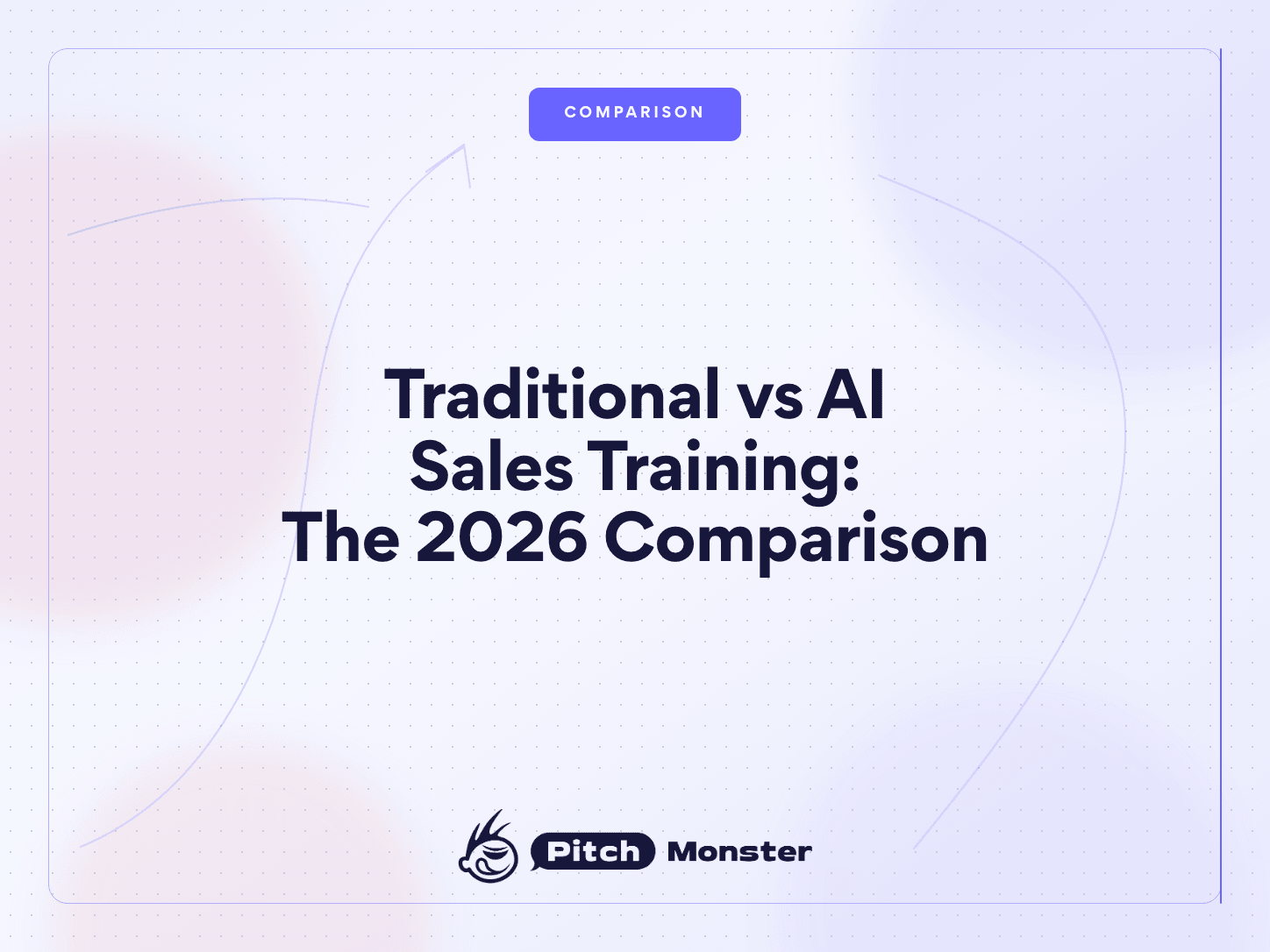 COMPARISON

Traditional vs AI Sales Training: The 2026 Comparison

Pitch Monster